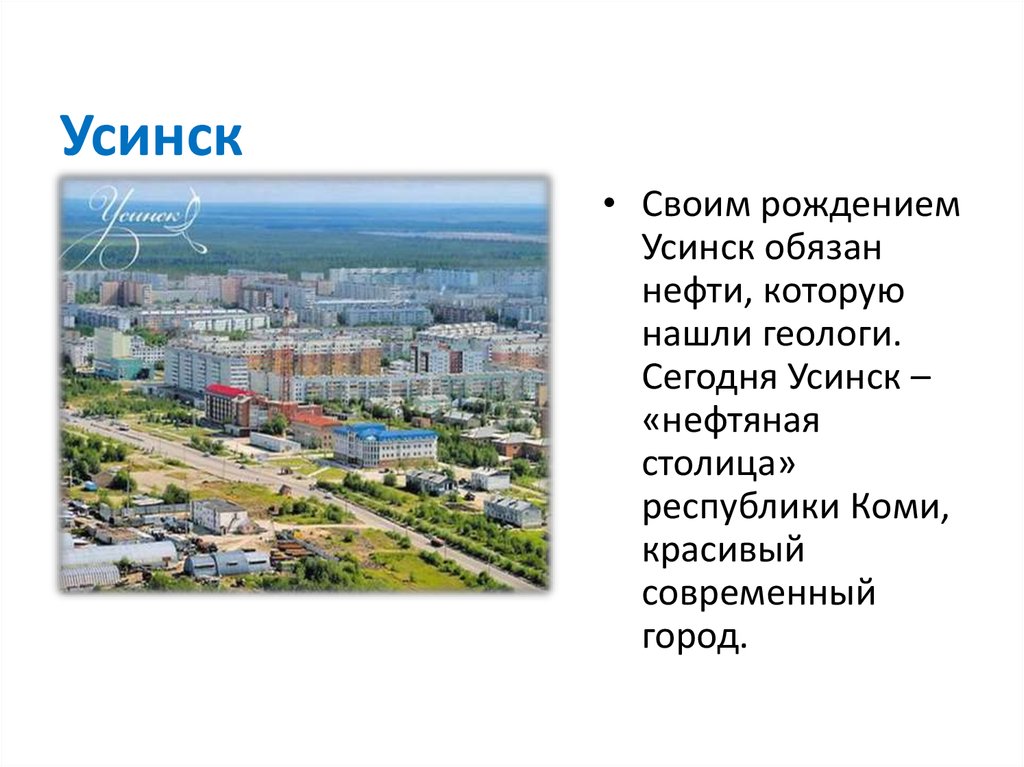 Усинск

Усинск

• Своим рождением Усинск обязан нефти, которую нашли геологи. Сегодня Усинск – «нефтяная столица» республики Коми, красивый современный город.